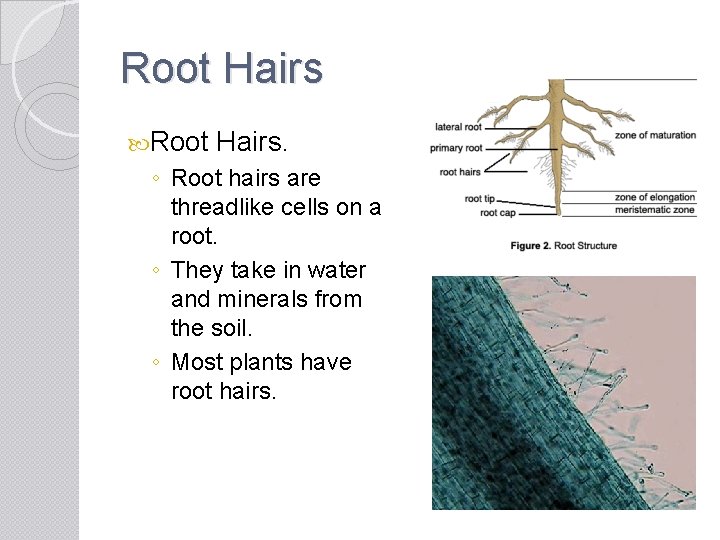 Root Hairs

Root Hairs.

◦ Root hairs are threadlike cells on a root.

◦ They take in water and minerals from the soil.

◦ Most plants have root hairs.

lateral root
primary root
root hairs
root tip
root cap
zone of maturation
zone of elongation
meristematic zone

Figure 2. Root Structure